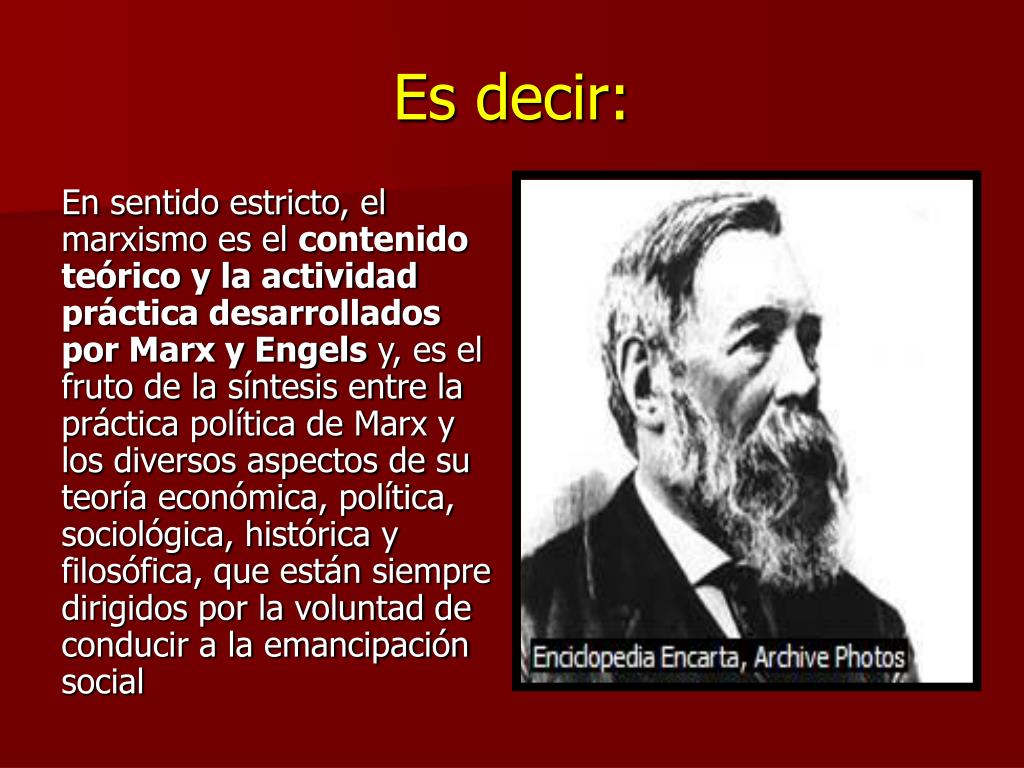 Es decir:

En sentido estricto, el marxismo es el contenido teórico y la actividad práctica desarrollados por Marx y Engels y, es el fruto de la síntesis entre la práctica política de Marx y los diversos aspectos de su teoría económica, política, sociológica, histórica y filosófica, que están siempre dirigidos por la voluntad de conducir a la emancipación social

Enciclopedia Encarta, Archive Photos